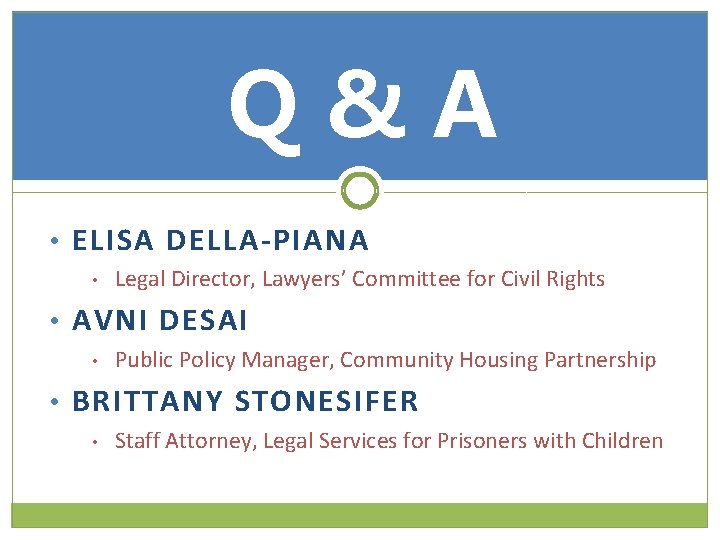 Q & A

• ELISA DELLA-PIANA
  • Legal Director, Lawyers' Committee for Civil Rights
• AVNI DESAI
  • Public Policy Manager, Community Housing Partnership
• BRITTANY STONESIFER
  • Staff Attorney, Legal Services for Prisoners with Children